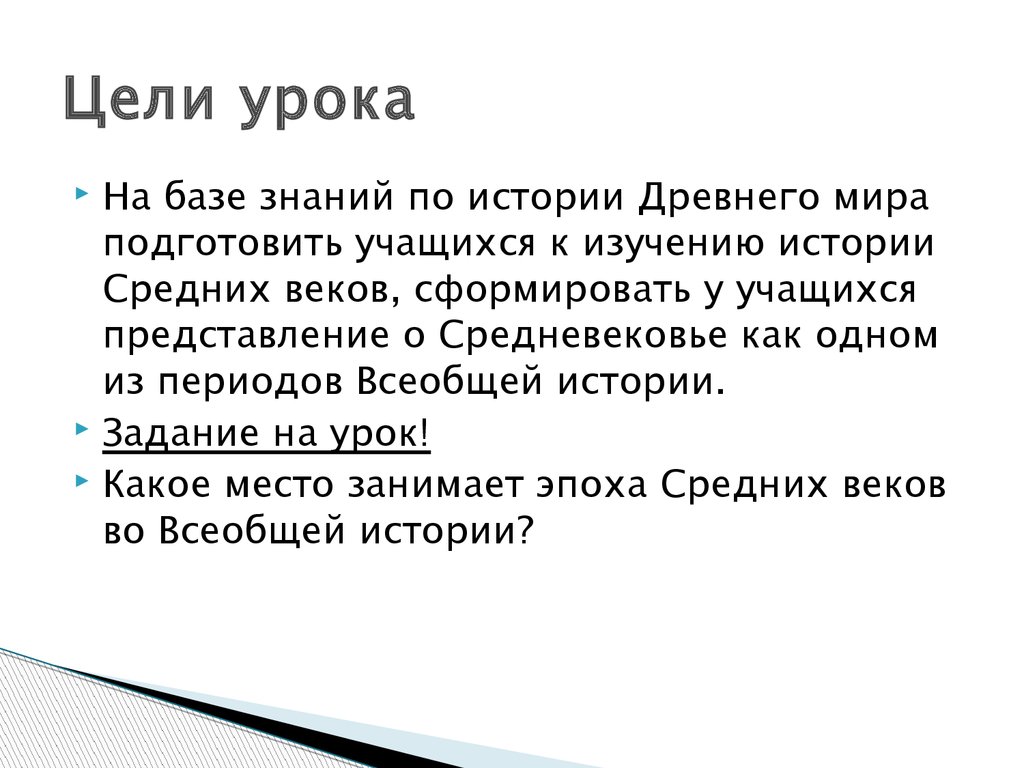 Цели урока

На базе знаний по истории Древнего мира подготовить учащихся к изучению истории Средних веков, сформировать у учащихся представление о Средневековье как одном из периодов Всеобщей истории.

Задание на урок!

Какое место занимает эпоха Средних веков во Всеобщей истории?